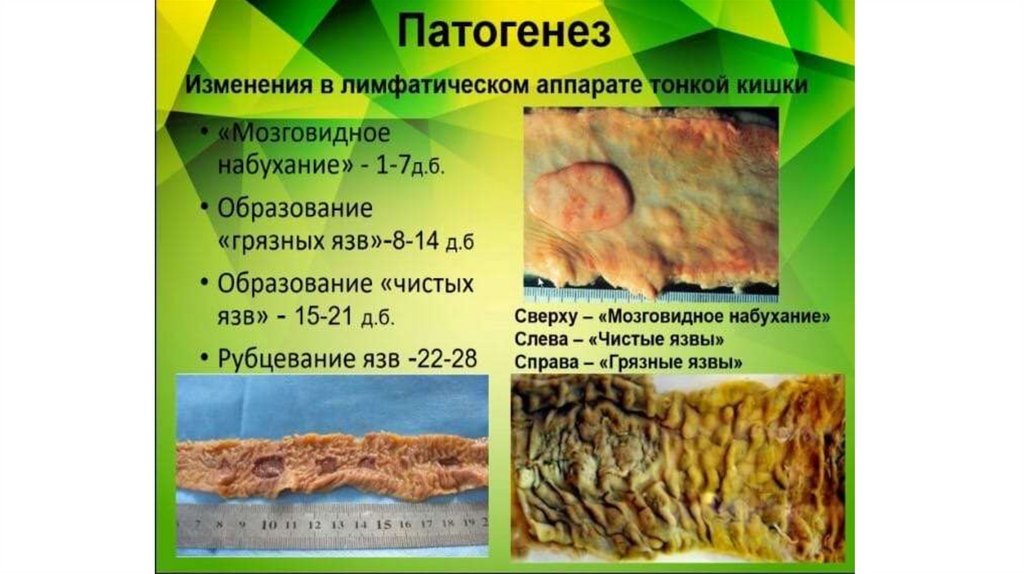 Патогенез

Изменения в лимфатическом аппарате тонкой кишки

• «Мозговидное набухание» - 1-7д.б.

• Образование «грязных язв»-8-14 д.б

• Образование «чистых язв» - 15-21 д.б.

• Рубцевание язв -22-28

Сверху – «Мозговидное набухание»
Слева – «Чистые язвы»
Справа – «Грязные язвы»

7 8 9 10 11 12 13 14 15 16 17 18 19 2